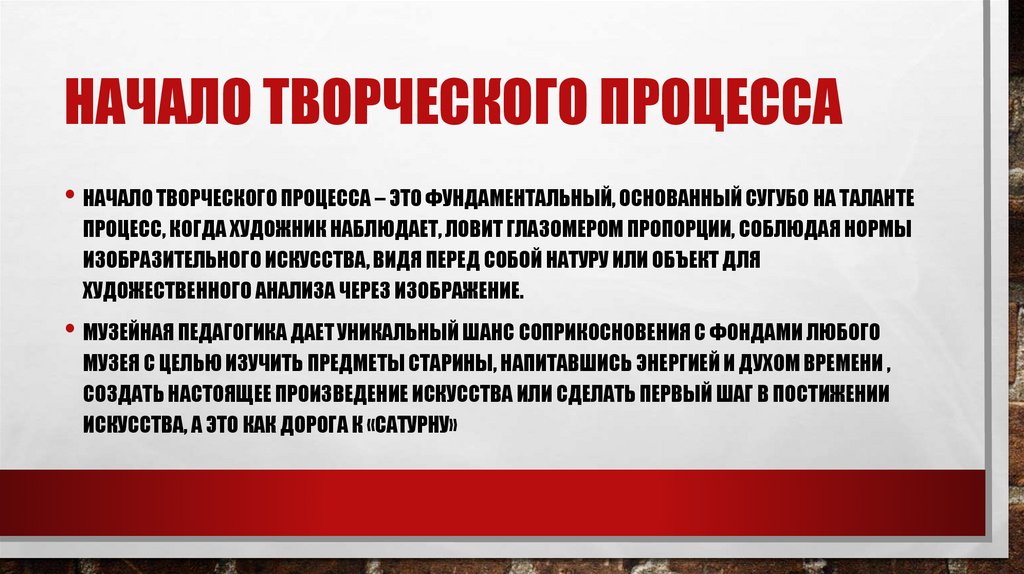 НАЧАЛО ТВОРЧЕСКОГО ПРОЦЕССА

• НАЧАЛО ТВОРЧЕСКОГО ПРОЦЕССА – ЭТО ФУНДАМЕНТАЛЬНЫЙ, ОСНОВАННЫЙ СУГУБО НА ТАЛАНТЕ ПРОЦЕСС, КОГДА ХУДОЖНИК НАБЛЮДАЕТ, ЛОВИТ ГЛАЗОМЕРОМ ПРОПОРЦИИ, СОБЛЮДАЯ НОРМЫ ИЗОБРАЗИТЕЛЬНОГО ИСКУССТВА, ВИДЯ ПЕРЕД СОБОЙ НАТУРУ ИЛИ ОБЪЕКТ ДЛЯ ХУДОЖЕСТВЕННОГО АНАЛИЗА ЧЕРЕЗ ИЗОБРАЖЕНИЕ.

• МУЗЕЙНАЯ ПЕДАГОГИКА ДАЕТ УНИКАЛЬНЫЙ ШАНС СОПРИКОСНОВЕНИЯ С ФОНДАМИ ЛЮБОГО МУЗЕЯ С ЦЕЛЬЮ ИЗУЧИТЬ ПРЕДМЕТЫ СТАРИНЫ, НАПИТАВШИСЬ ЭНЕРГИЕЙ И ДУХОМ ВРЕМЕНИ , СОЗДАТЬ НАСТОЯЩЕЕ ПРОИЗВЕДЕНИЕ ИСКУССТВА ИЛИ СДЕЛАТЬ ПЕРВЫЙ ШАГ В ПОСТИЖЕНИИ ИСКУССТВА, А ЭТО КАК ДОРОГА К «САТУРНУ»